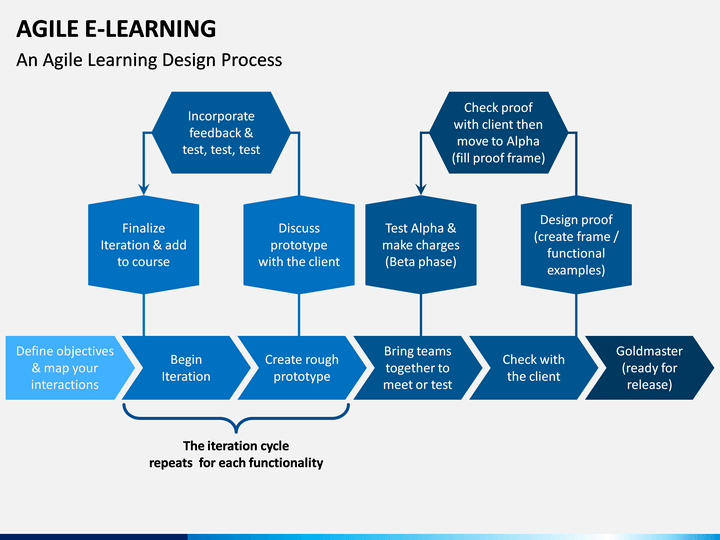 AGILE E-LEARNING

An Agile Learning Design Process

Incorporate feedback & test, test, test

Check proof with client then move to Alpha (fill proof frame)

Finalize Iteration & add to course

Discuss prototype with the client

Test Alpha & make charges (Beta phase)

Design proof (create frame / functional examples)

Define objectives & map your interactions

Begin Iteration

Create rough prototype

Bring teams together to meet or test

Check with the client

Goldmaster (ready for release)

The iteration cycle repeats for each functionality